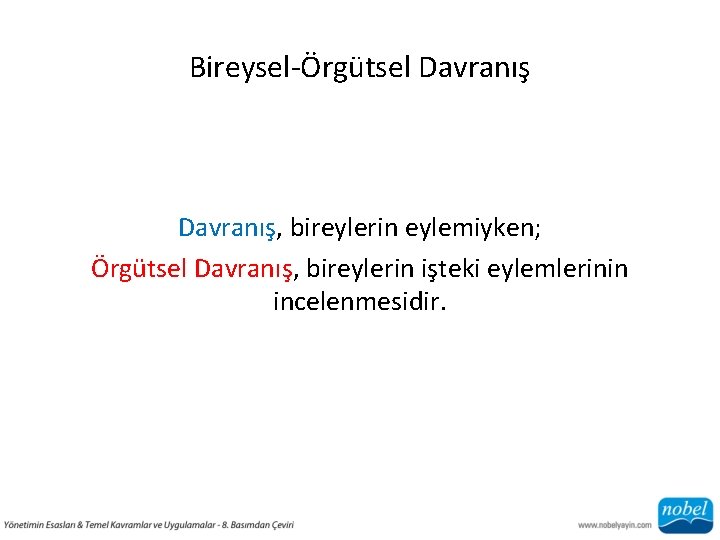 Bireysel-Örgütsel Davranış

Davranış, bireylerin eylemiyken;
Örgütsel Davranış, bireylerin işteki eylemlerinin incelenmesidir.

Yönetimin Esasları & Temel Kavramlar ve Uygulamalar - 8. Basımdan Çeviri

www.nobelyayin.com

nobel